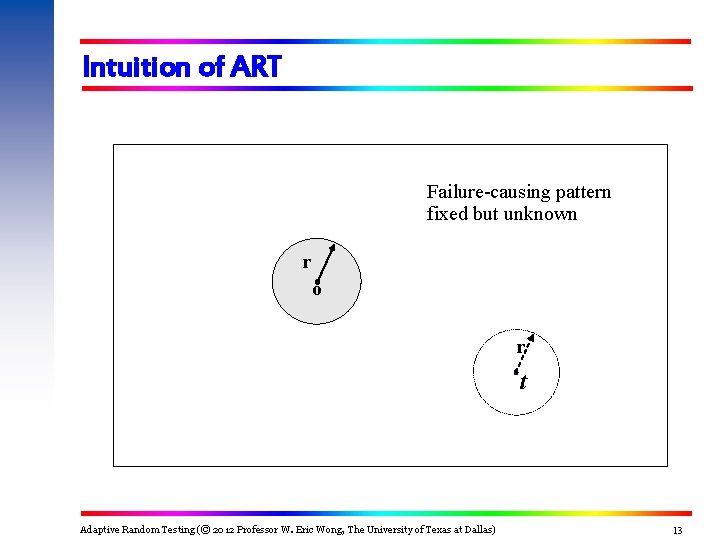 Intuition of ART

Failure-causing pattern fixed but unknown

r

o

r

t

Adaptive Random Testing (© 2012 Professor W. Eric Wong, The University of Texas at Dallas)

13